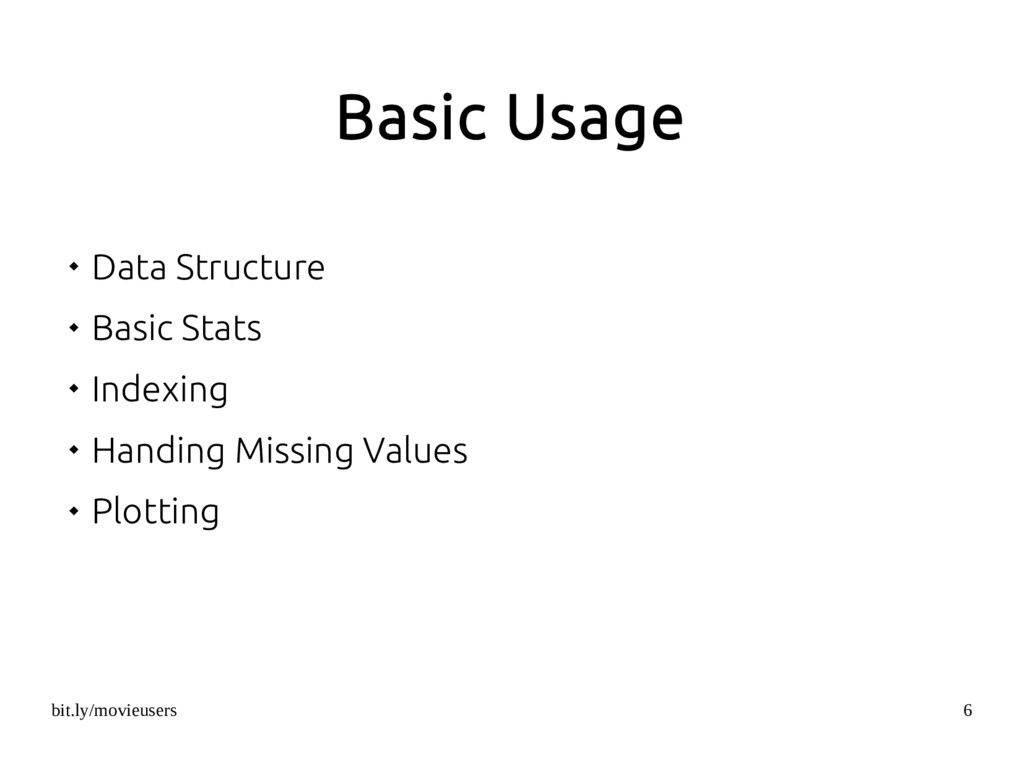 Basic Usage

- Data Structure
- Basic Stats
- Indexing
- Handing Missing Values
- Plotting

bit.ly/movieusers

6